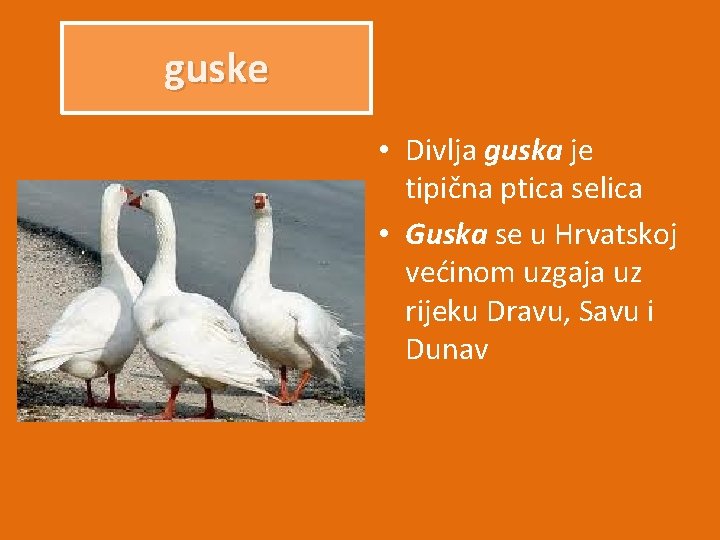 guske

• Divlja guska je tipična ptica selica
• Guska se u Hrvatskoj većinom uzgaja uz rijeku Dravu, Savu i Dunav